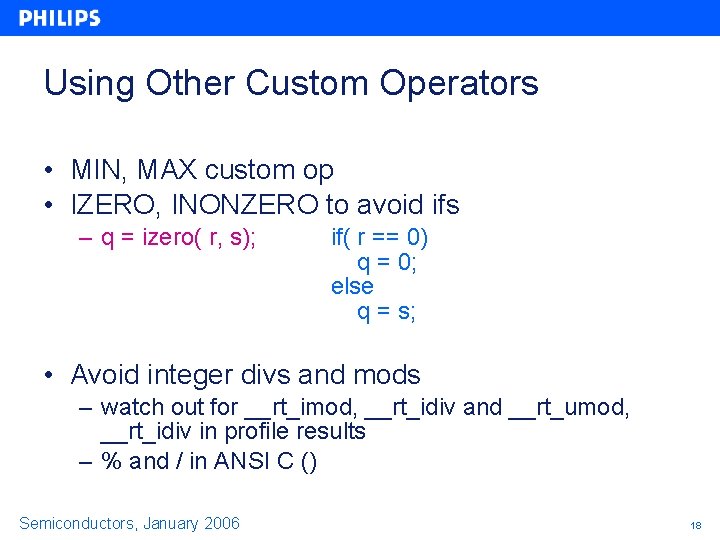 PHILIPS

Using Other Custom Operators

• MIN, MAX custom op
• IZERO, INONZERO to avoid ifs
– q = izero( r, s);

if( r == 0)
q = 0;
else
q = s;

• Avoid integer divs and mods
– watch out for __rt_imod, __rt_idiv and __rt_umod, __rt_idiv in profile results
– % and / in ANSI C ()

Semiconductors, January 2006

18